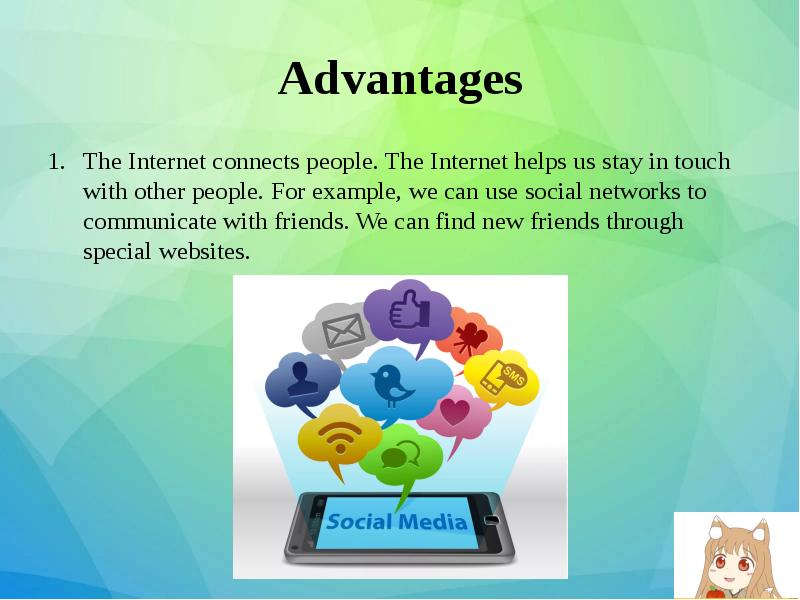 Advantages

1. The Internet connects people. The Internet helps us stay in touch with other people. For example, we can use social networks to communicate with friends. We can find new friends through special websites.

SMS

Social Media